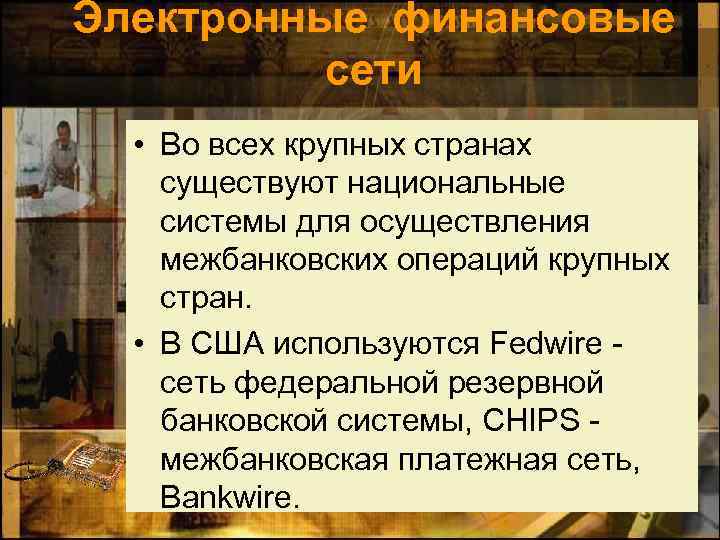 Электронные финансовые сети

• Во всех крупных странах существуют национальные системы для осуществления межбанковских операций крупных стран.
• В США используются Fedwire - сеть федеральной резервной банковской системы, CHIPS - межбанковская платежная сеть, Bankwire.